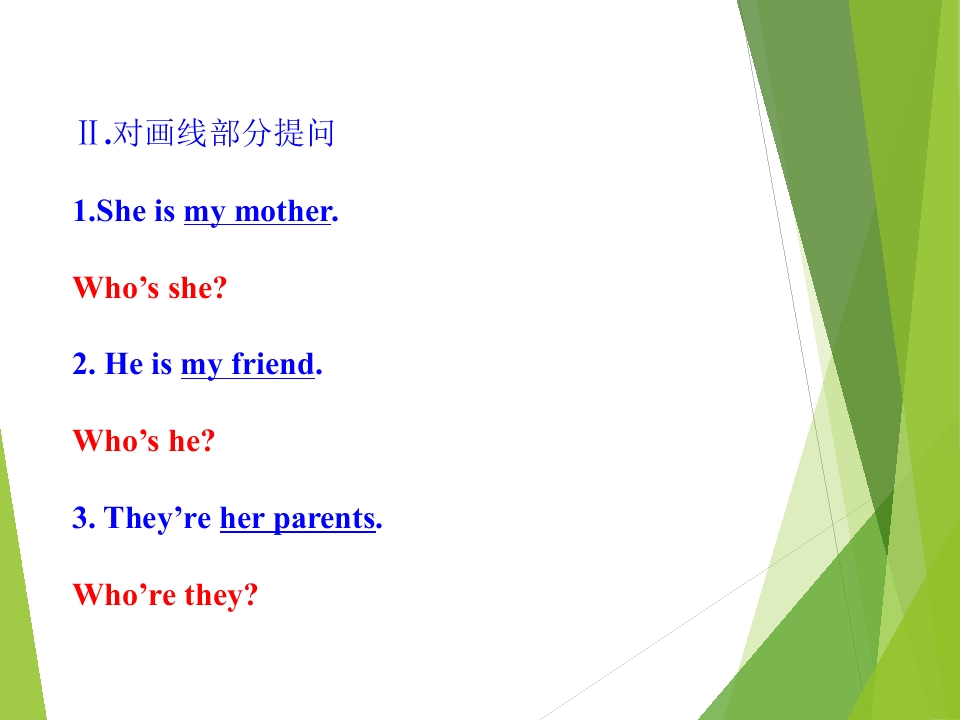 Ⅱ.对画线部分提问

1.She is my mother.

Who’s she?

2. He is my friend.

Who’s he?

3. They’re her parents.

Who’re they?